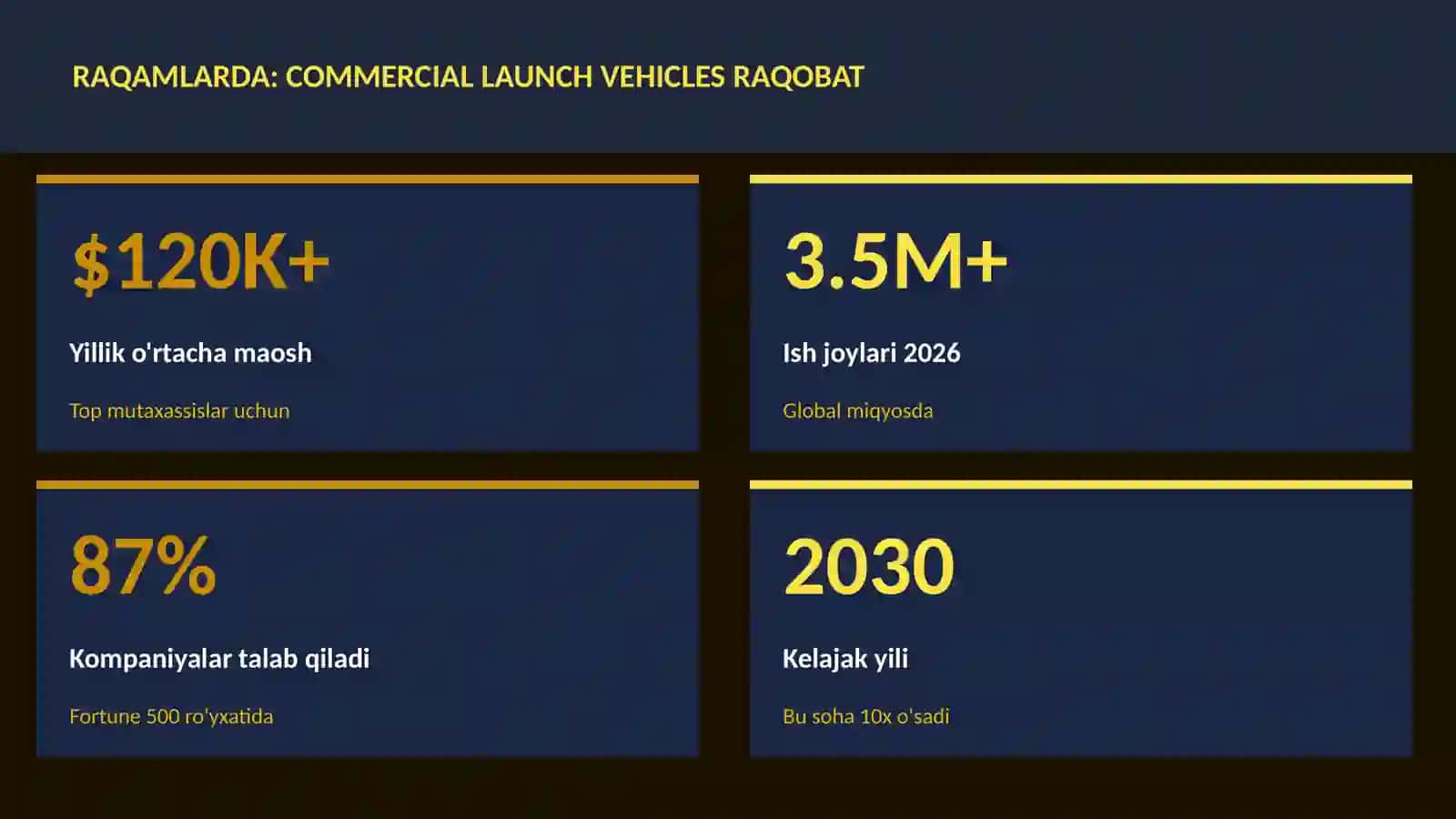 RAQAMLARDA: COMMERCIAL LAUNCH VEHICLES RAQOBAT

$120K+

Yillik o'rtacha maosh

Top mutaxassislar uchun

3.5M+

Ish joylari 2026

Global miqyosda

87%

Kompaniyalar talab qiladi

Fortune 500 ro'yxatida

2030

Kelajak yili

Bu soha 10x o'sadi